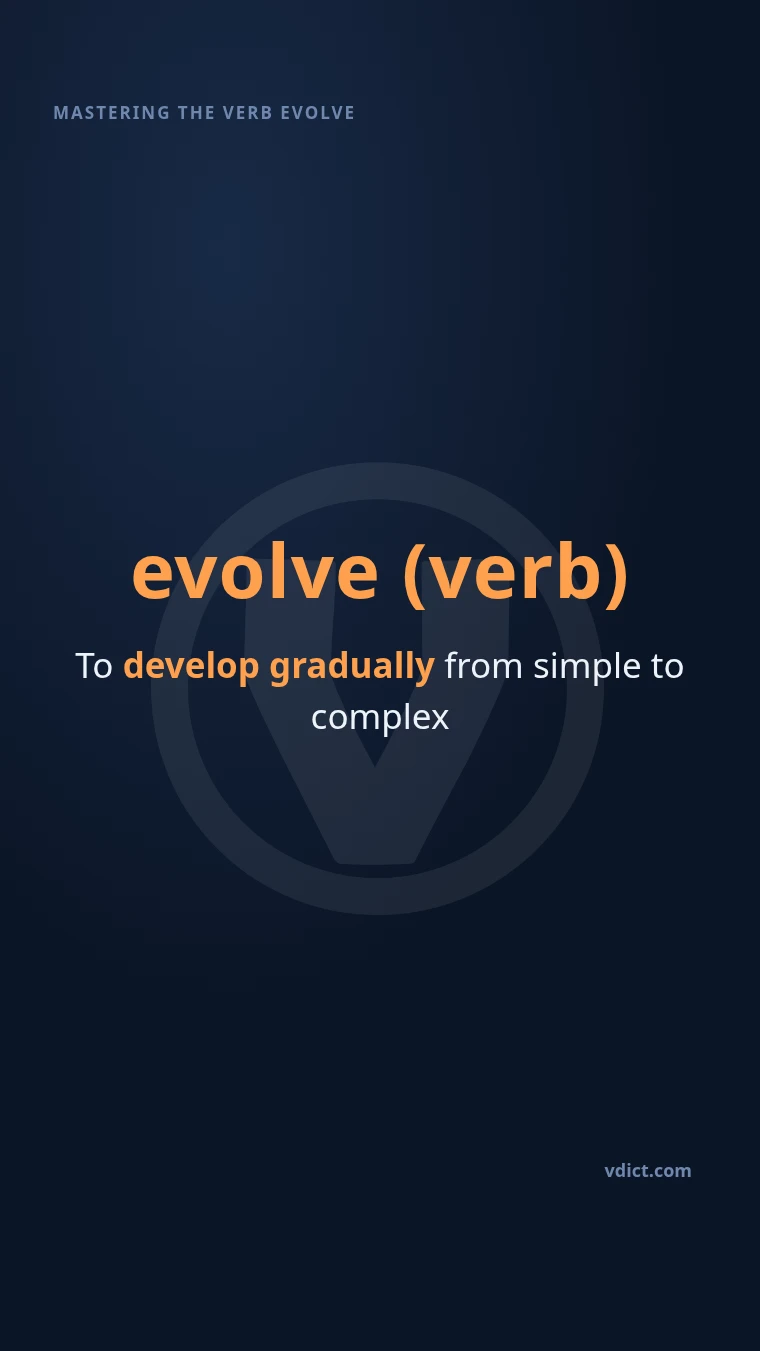 MASTERING THE VERB EVOLVE

evolve (verb)

To develop gradually from simple to complex

vdict.com